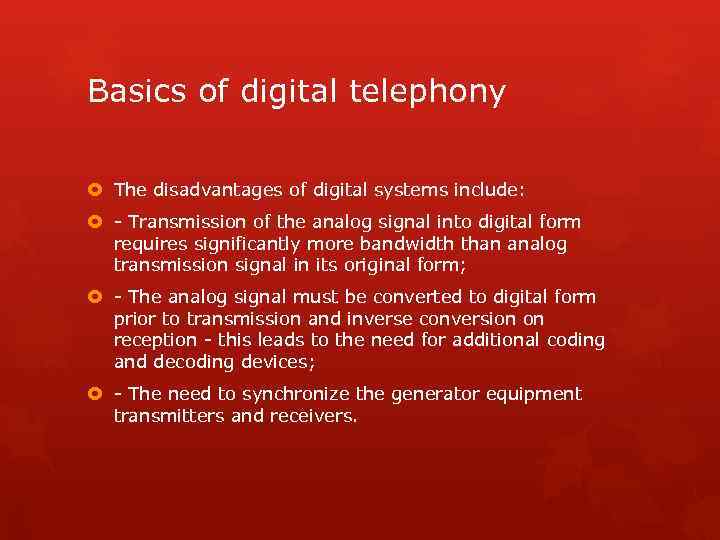 Basics of digital telephony

The disadvantages of digital systems include:

- Transmission of the analog signal into digital form requires significantly more bandwidth than analog transmission signal in its original form;

- The analog signal must be converted to digital form prior to transmission and inverse conversion on reception - this leads to the need for additional coding and decoding devices;

- The need to synchronize the generator equipment transmitters and receivers.